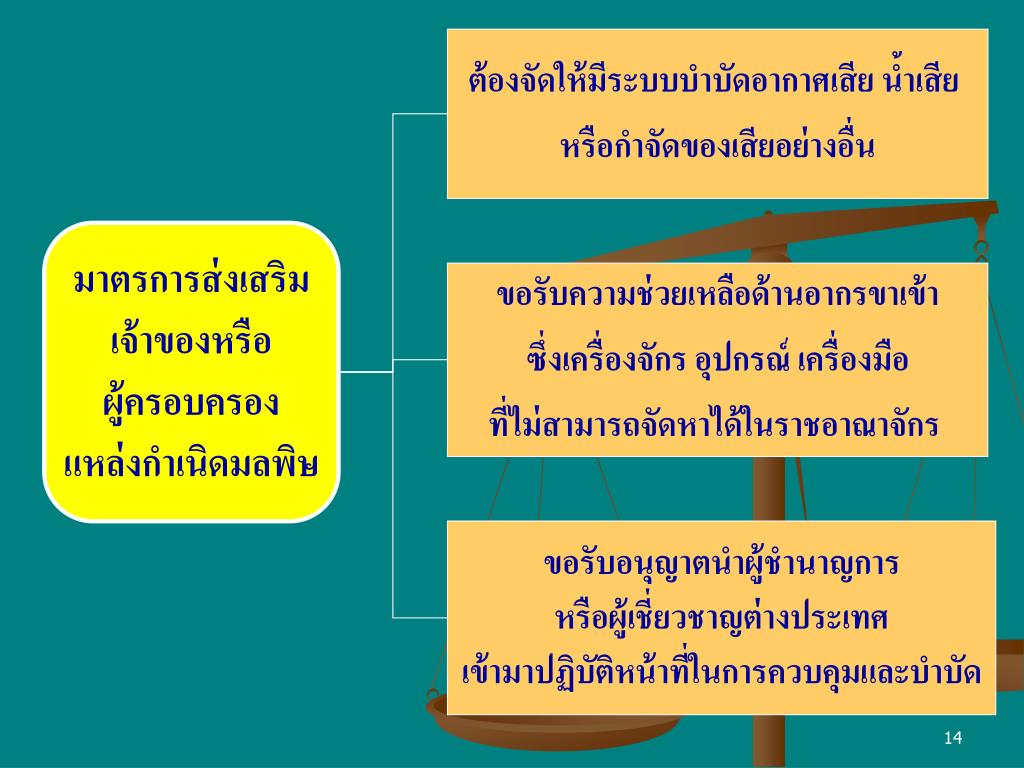 มาตรการส่งเสริม เจ้าของหรือ ผู้ครอบครอง แหล่งกำเนิดมลพิษ

ต้องจัดให้มีระบบบำบัดอากาศเสีย น้ำเสีย หรือกำจัดของเสียอย่างอื่น

ขอรับความช่วยเหลือด้านอากรขาเข้า ซึ่งเครื่องจักร อุปกรณ์ เครื่องมือ ที่ไม่สามารถจัดหาได้ในราชอาณาจักร

ขอรับอนุญาตนำผู้ชำนาญการ หรือผู้เชี่ยวชาญต่างประเทศ เข้ามาปฏิบัติหน้าที่ในการควบคุมและบำบัด

14